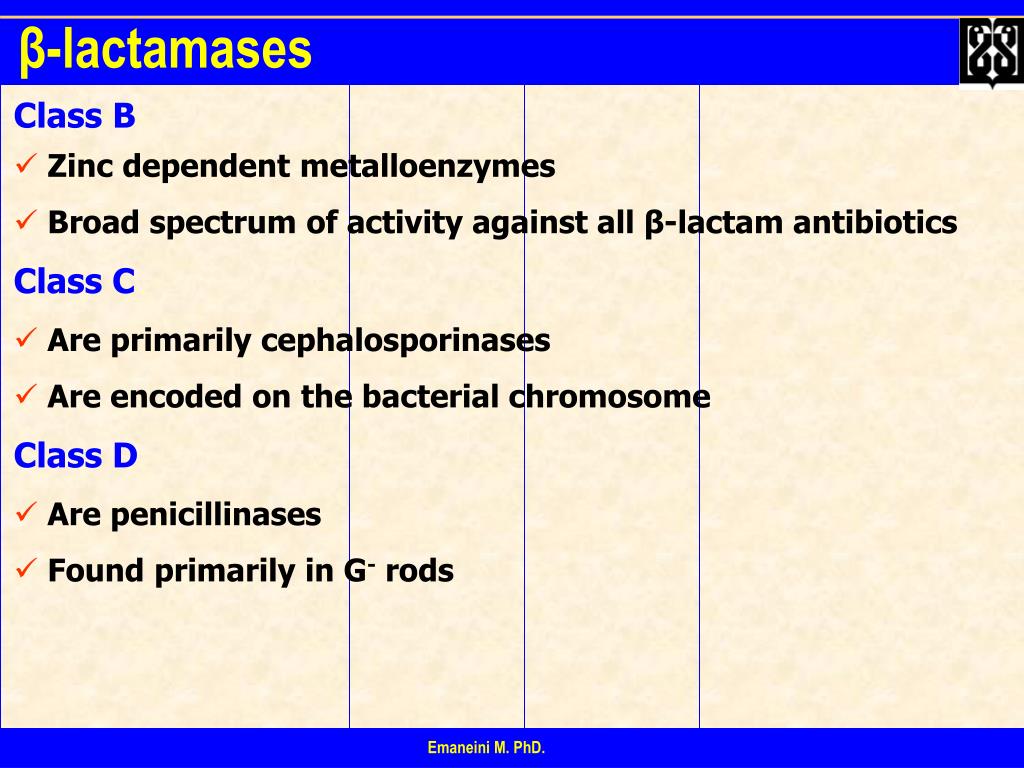 β-lactamases

Class B

✓ Zinc dependent metalloenzymes

✓ Broad spectrum of activity against all β-lactam antibiotics

Class C

✓ Are primarily cephalosporinases

✓ Are encoded on the bacterial chromosome

Class D

✓ Are penicillinases

✓ Found primarily in $G^-$ rods

Emaneini M. PhD.